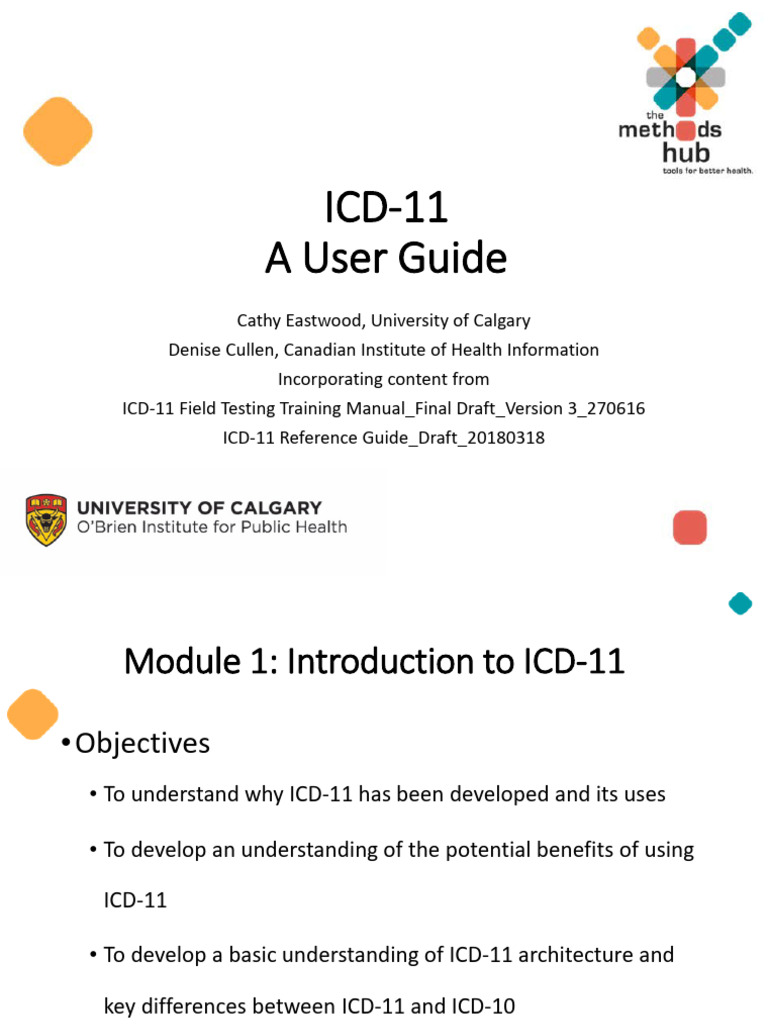 the methods hub
tools for better health.

ICD-11
A User Guide

Cathy Eastwood, University of Calgary
Denise Cullen, Canadian Institute of Health Information
Incorporating content from
ICD-11 Field Testing Training Manual_Final Draft_Version 3_270616
ICD-11 Reference Guide_Draft_20180318

UNIVERSITY OF CALGARY
O'Brien Institute for Public Health

Module 1: Introduction to ICD-11

• Objectives
• To understand why ICD-11 has been developed and its uses
• To develop an understanding of the potential benefits of using ICD-11
• To develop a basic understanding of ICD-11 architecture and key differences between ICD-11 and ICD-10